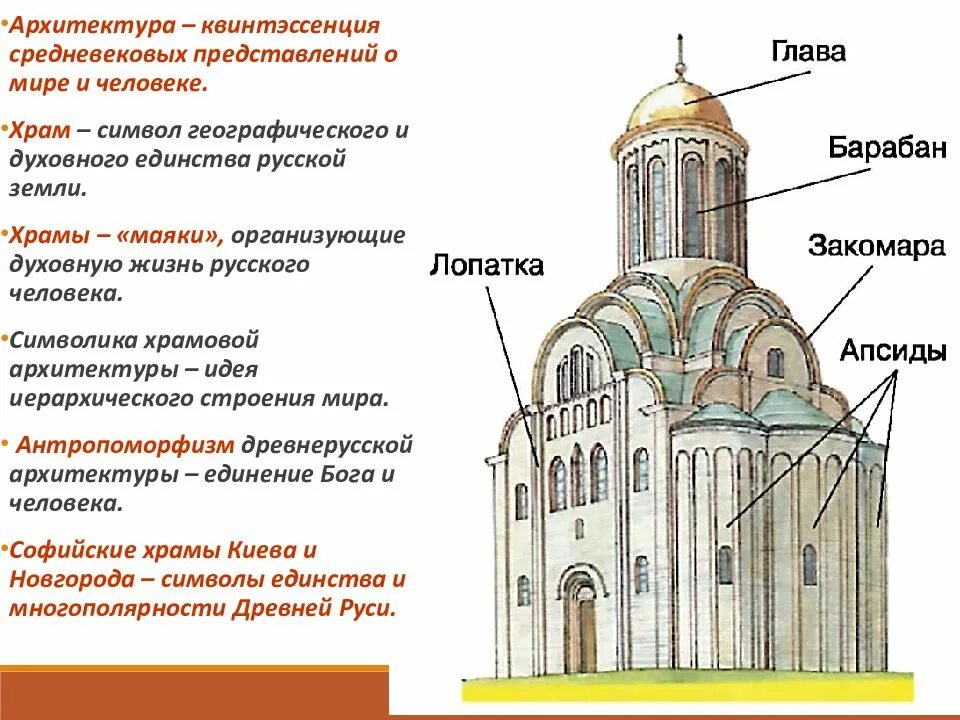 •Архитектура – квинтэссенция средневековых представлений о мире и человеке.

•Храм – символ географического и духовного единства русской земли.

•Храмы – «маяки», организующие духовную жизнь русского человека.

•Символика храмовой архитектуры – идея иерархического строения мира.

• Антропоморфизм древнерусской архитектуры – единение Бога и человека.

•Софийские храмы Киева и Новгорода – символы единства и многополярности Древней Руси.

Глава

Барабан

Закомара

Лопатка

Апсиды